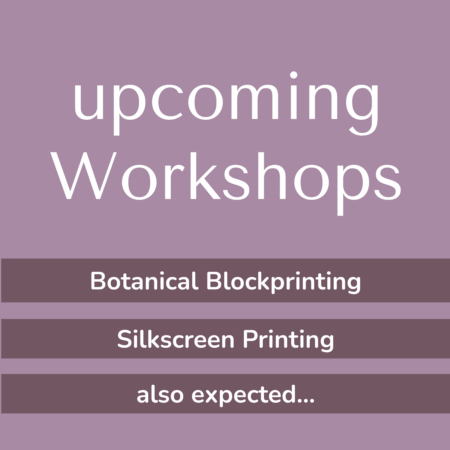 upcoming
Workshops

Botanical Blockprinting

Silkscreen Printing

also expected...